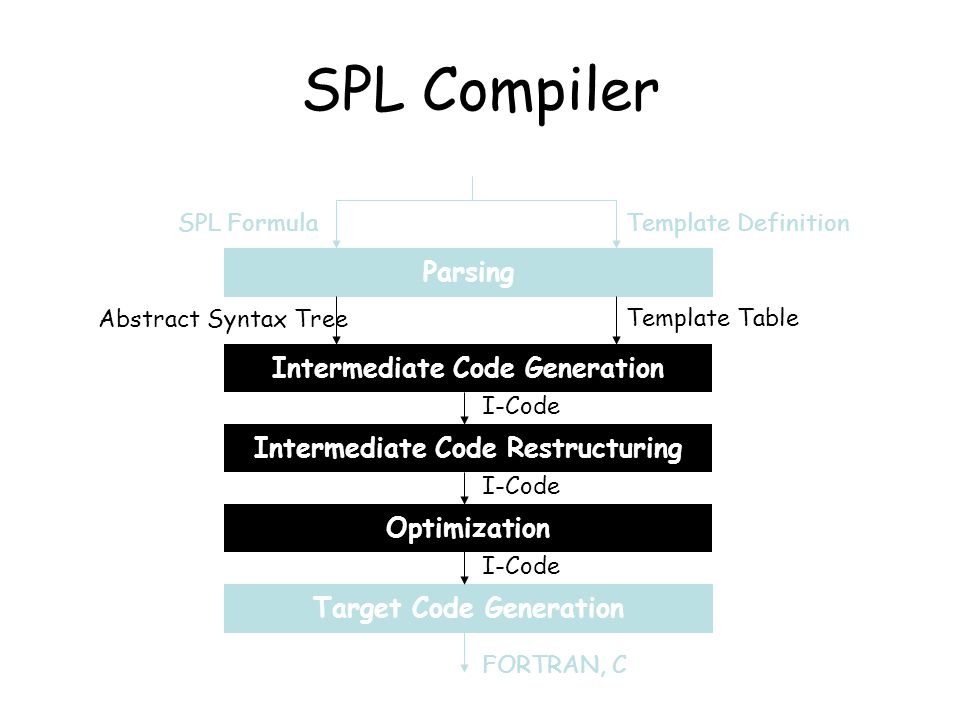 SPL Compiler

SPL Formula

Template Definition

Parsing

Abstract Syntax Tree

Template Table

Intermediate Code Generation

I-Code

Intermediate Code Restructuring

I-Code

Optimization

I-Code

Target Code Generation

FORTRAN, C